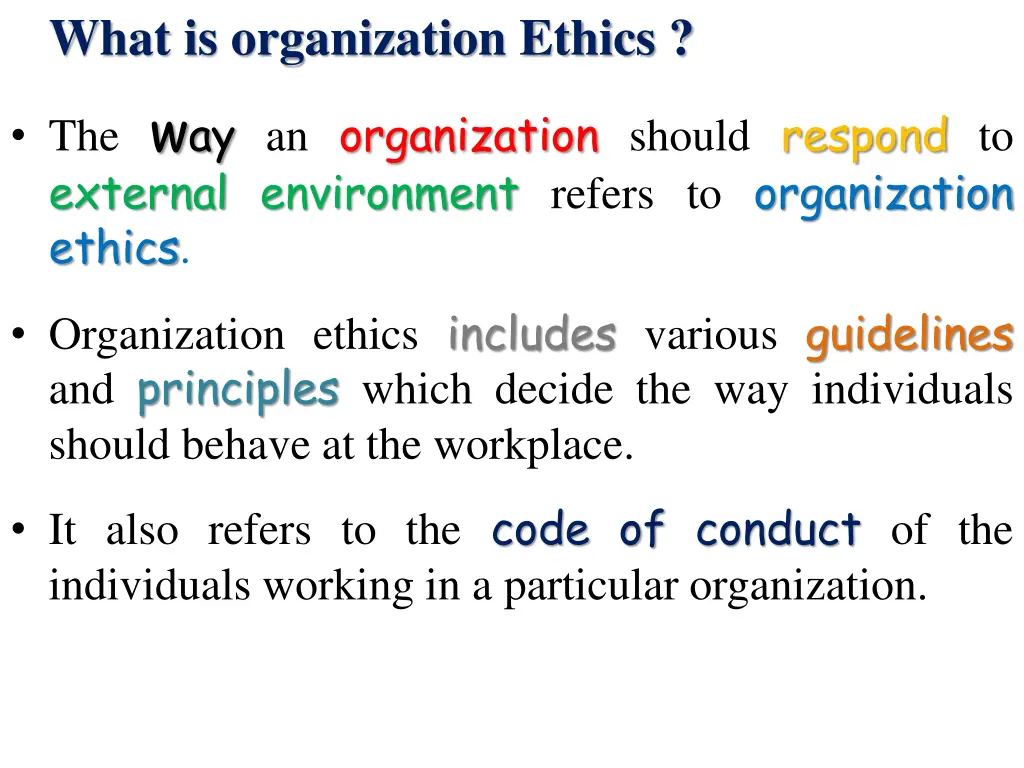 What is organization Ethics ?

• The Way an organization should respond to external environment refers to organization ethics.

• Organization ethics includes various guidelines and principles which decide the way individuals should behave at the workplace.

• It also refers to the code of conduct of the individuals working in a particular organization.